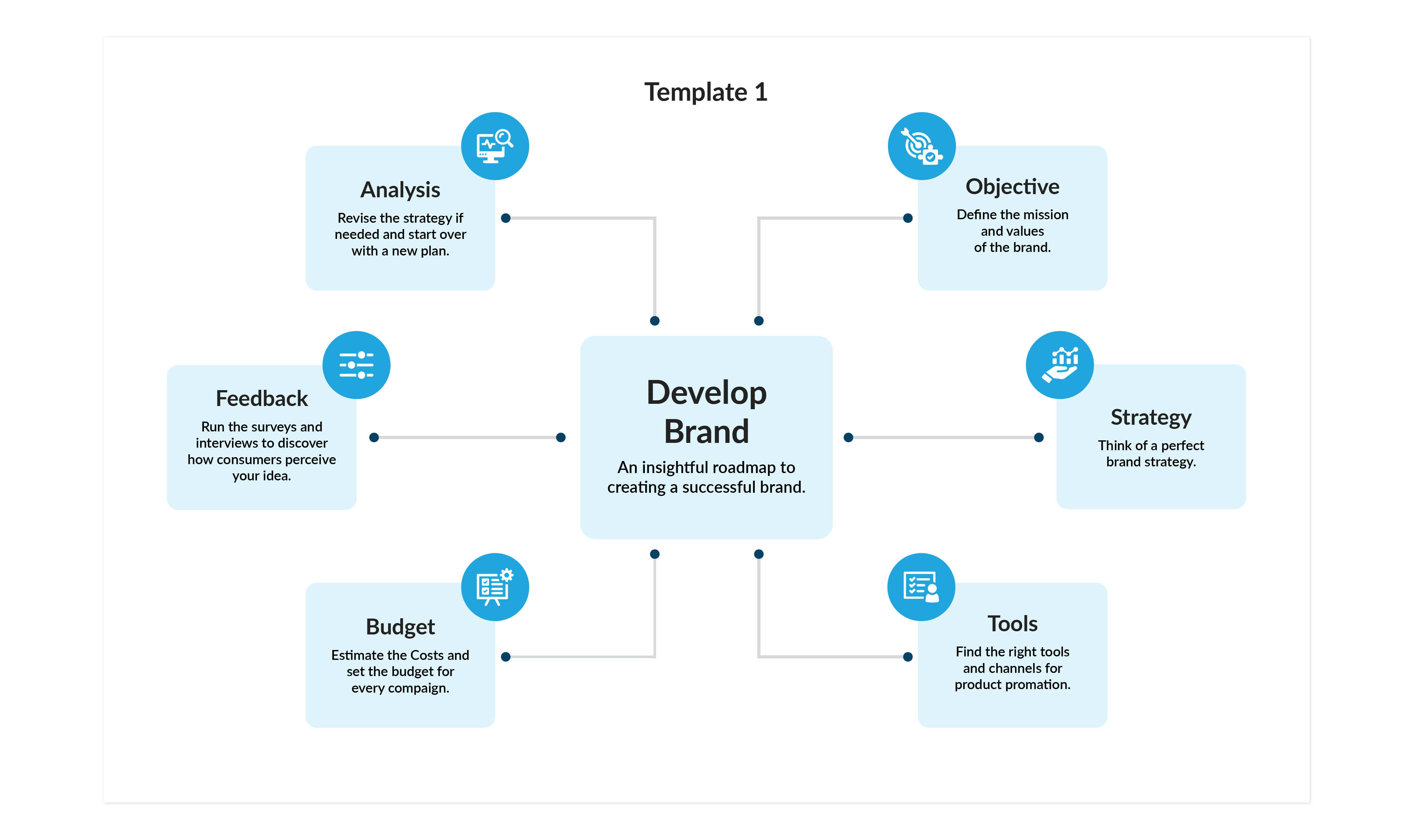 Template 1

Analysis
Revise the strategy if needed and start over with a new plan.

Objective
Define the mission and values of the brand.

Feedback
Run the surveys and interviews to discover how consumers perceive your idea.

Develop Brand
An insightful roadmap to creating a successful brand.

Strategy
Think of a perfect brand strategy.

Budget
Estimate the Costs and set the budget for every compaign.

Tools
Find the right tools and channels for product promation.